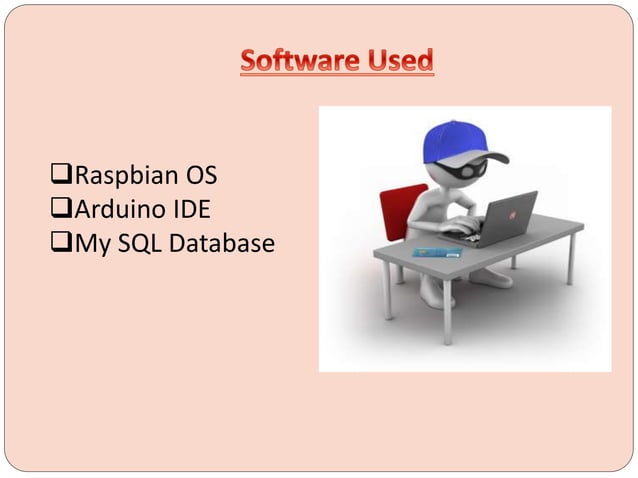 Software Used

❑Raspbian OS
❑Arduino IDE
❑My SQL Database